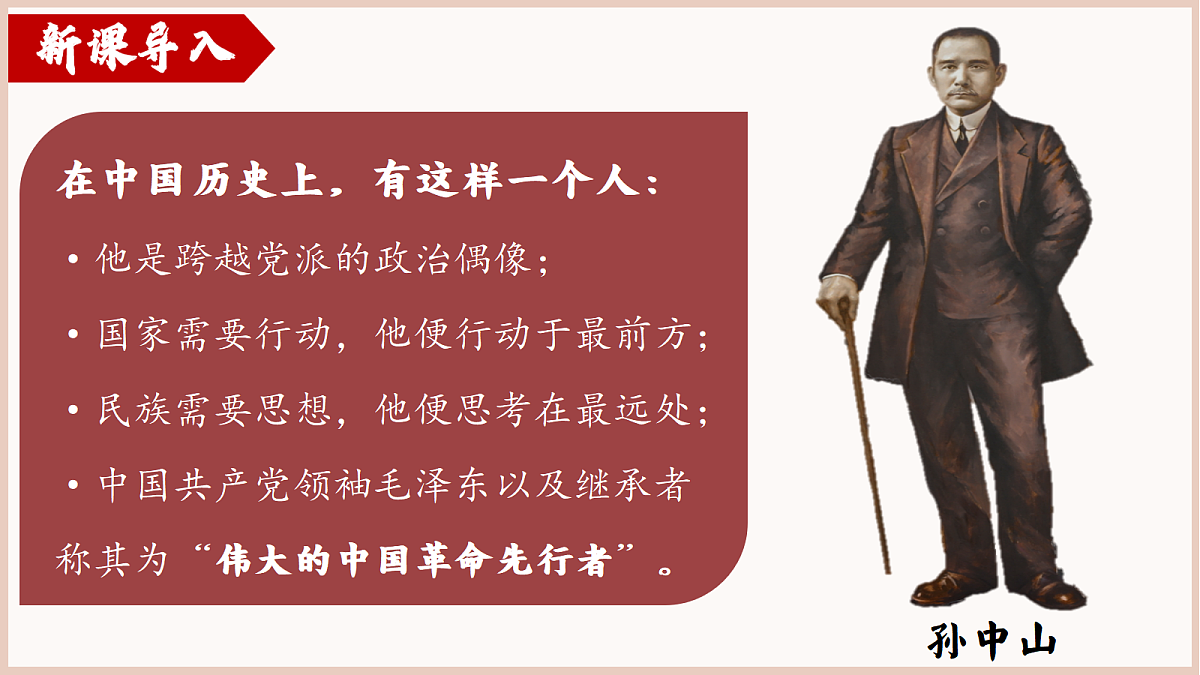 新课导入

在中国历史上，有这样一个人：

• 他是跨越党派的政治偶像；

• 国家需要行动，他便行动于最前方；

• 民族需要思想，他便思考在最远处；

• 中国共产党领袖毛泽东以及继承者称其为“伟大的中国革命先行者”。

孙中山